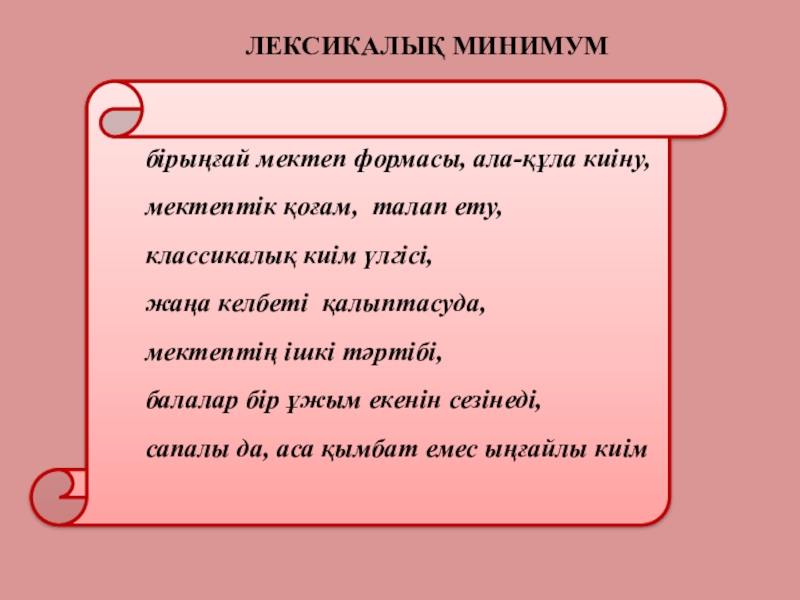 ЛЕКСИКАЛЫҚ МИНИМУМ

бірыңғай мектеп формасы, ала-құла киіну,

мектептік қоғам, талап ету,

классикалық киім үлгісі,

жаңа келбеті қалыптасуда,

мектептің ішкі тәртібі,

балалар бір ұжым екенін сезінеді,

сапалы да, аса қымбат емес ыңғайлы киім